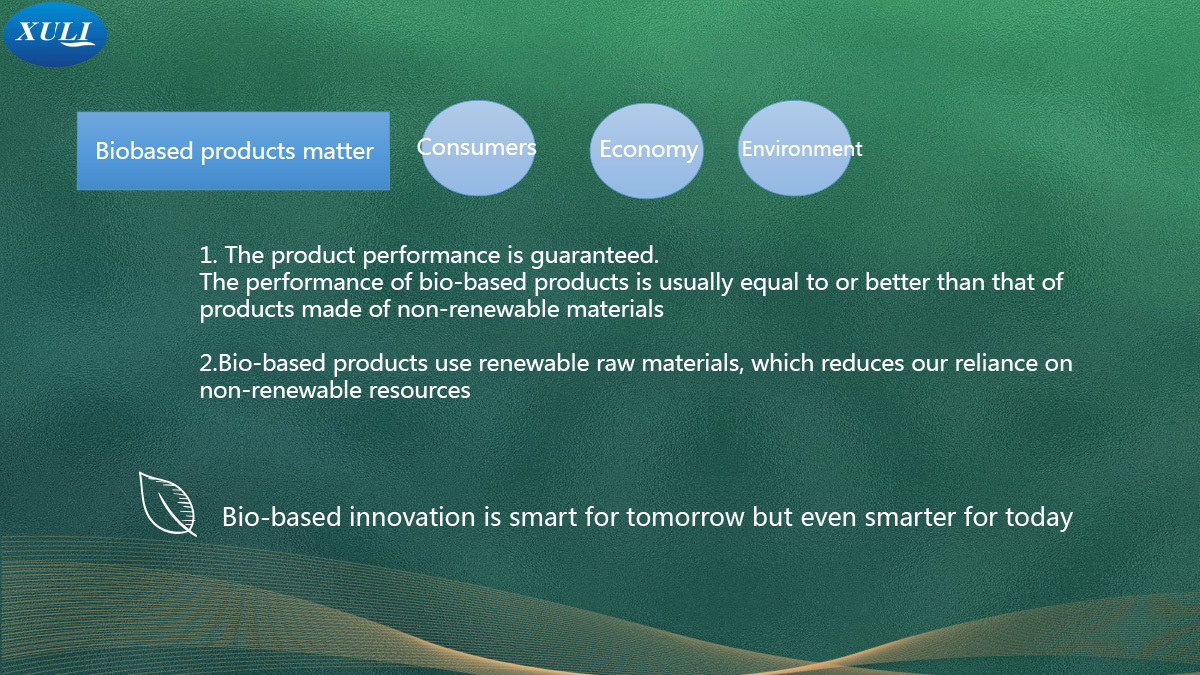 XULI

Biobased products matter

Consumers

Economy

Environment

1. The product performance is guaranteed.
The performance of bio-based products is usually equal to or better than that of products made of non-renewable materials

2.Bio-based products use renewable raw materials, which reduces our reliance on non-renewable resources

Bio-based innovation is smart for tomorrow but even smarter for today